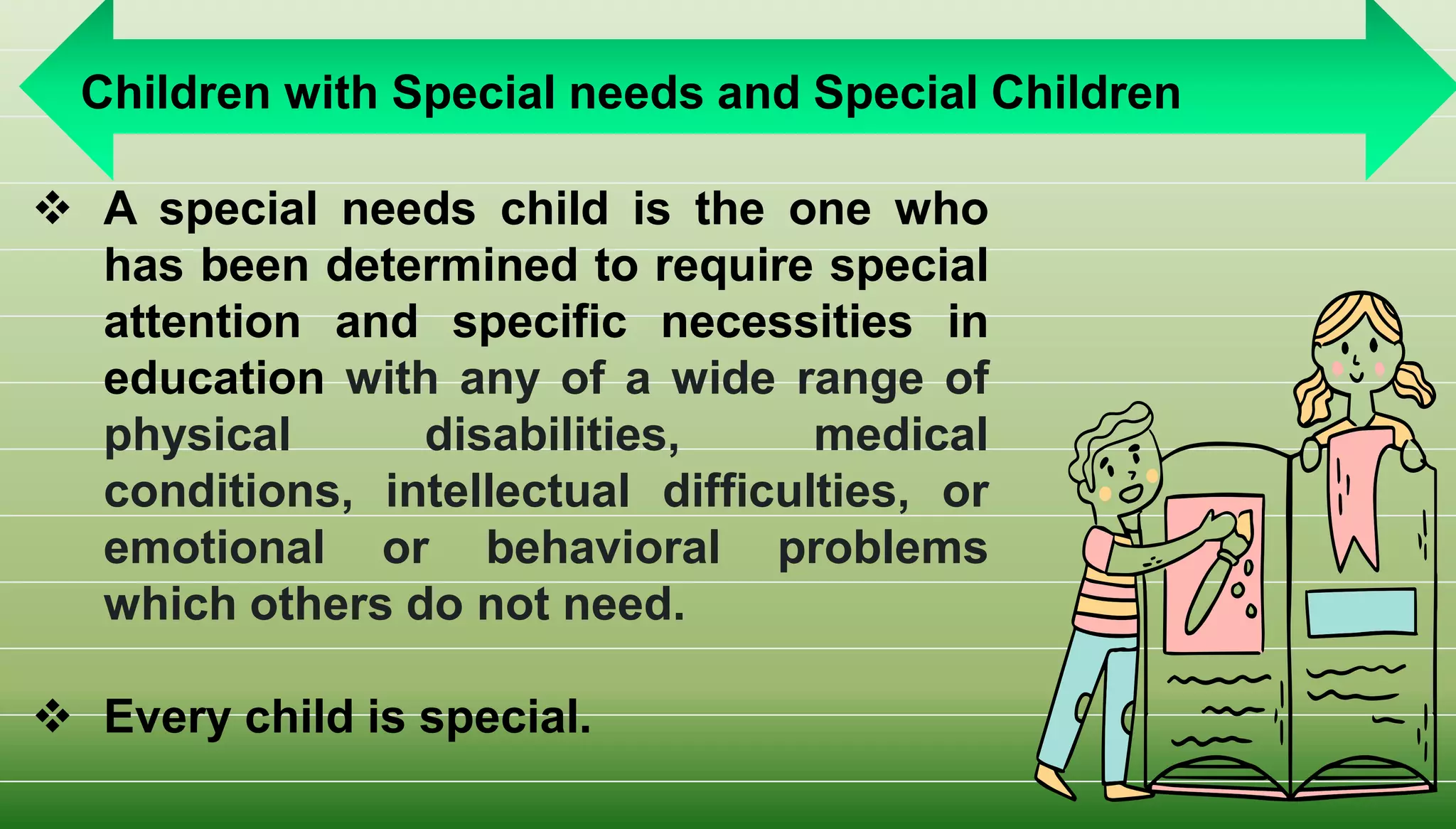 Children with Special needs and Special Children

❖ A special needs child is the one who has been determined to require special attention and specific necessities in education with any of a wide range of physical disabilities, medical conditions, intellectual difficulties, or emotional or behavioral problems which others do not need.

❖ Every child is special.